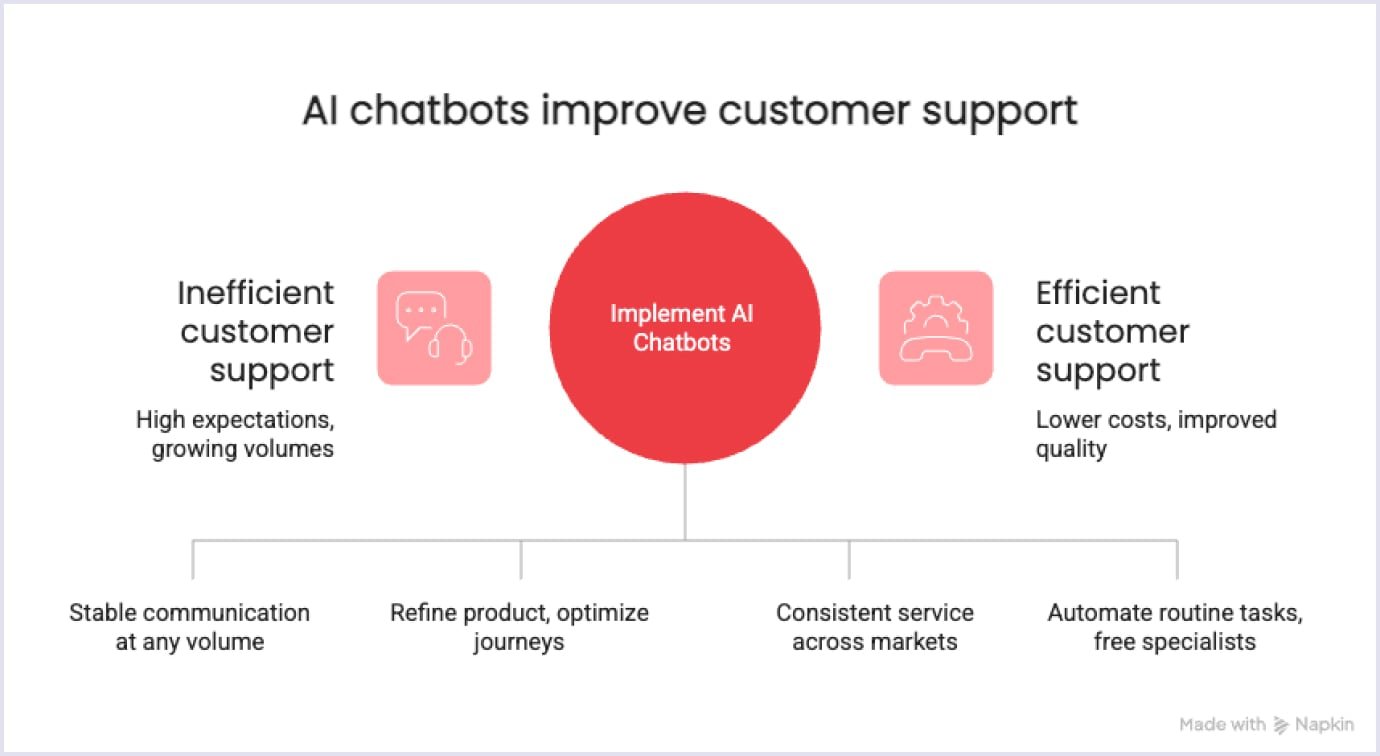 AI chatbots improve customer support

Inefficient customer support

High expectations, growing volumes

Implement AI Chatbots

Efficient customer support

Lower costs, improved quality

Stable communication at any volume

Refine product, optimize journeys

Consistent service across markets

Automate routine tasks, free specialists

Made with Napkin